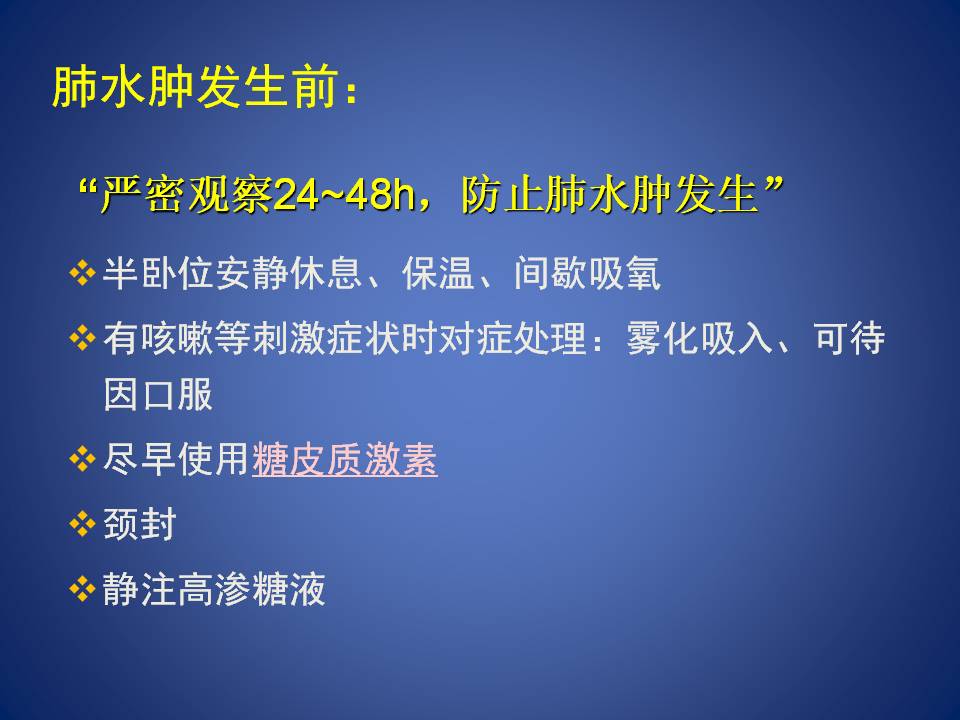 肺水肿发生前：

“严密观察24~48h，防止肺水肿发生”

❖ 半卧位安静休息、保温、间歇吸氧

❖ 有咳嗽等刺激症状时对症处理：雾化吸入、可待因口服

❖ 尽早使用糖皮质激素

❖ 颈封

❖ 静注高渗糖液